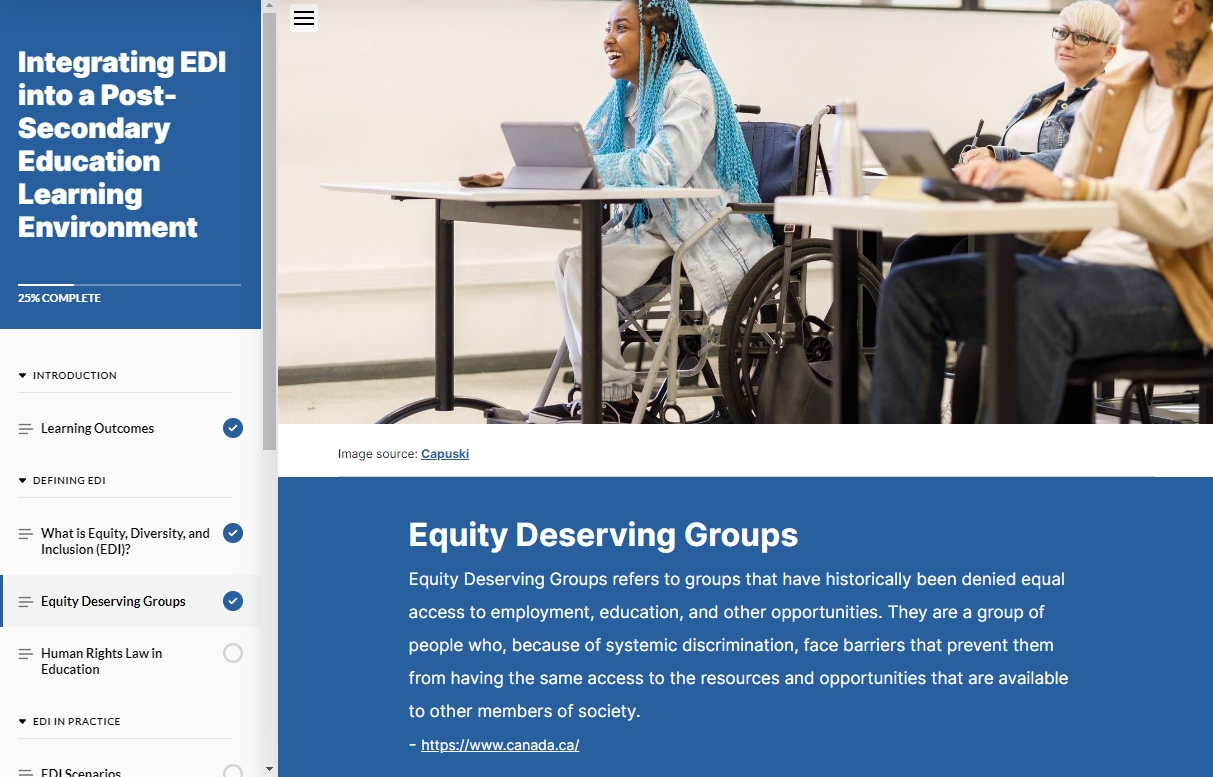 Integrating EDI into a Post-Secondary Education Learning Environment

25% COMPLETE

INTRODUCTION

Learning Outcomes

DEFINING EDI

What is Equity, Diversity, and Inclusion (EDI)?

Equity Deserving Groups

Human Rights Law in Education

EDI IN PRACTICE

EDI Scenarios

Image source: Capuski

Equity Deserving Groups

Equity Deserving Groups refers to groups that have historically been denied equal access to employment, education, and other opportunities. They are a group of people who, because of systemic discrimination, face barriers that prevent them from having the same access to the resources and opportunities that are available to other members of society.

– https://www.canada.ca/